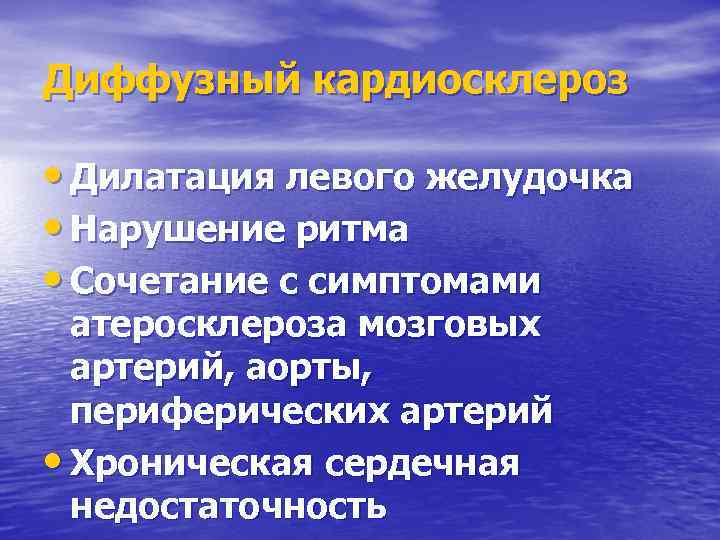 Диффузный кардиосклероз

• Дилатация левого желудочка
• Нарушение ритма
• Сочетание с симптомами атеросклероза мозговых артерий, аорты, периферических артерий
• Хроническая сердечная недостаточность